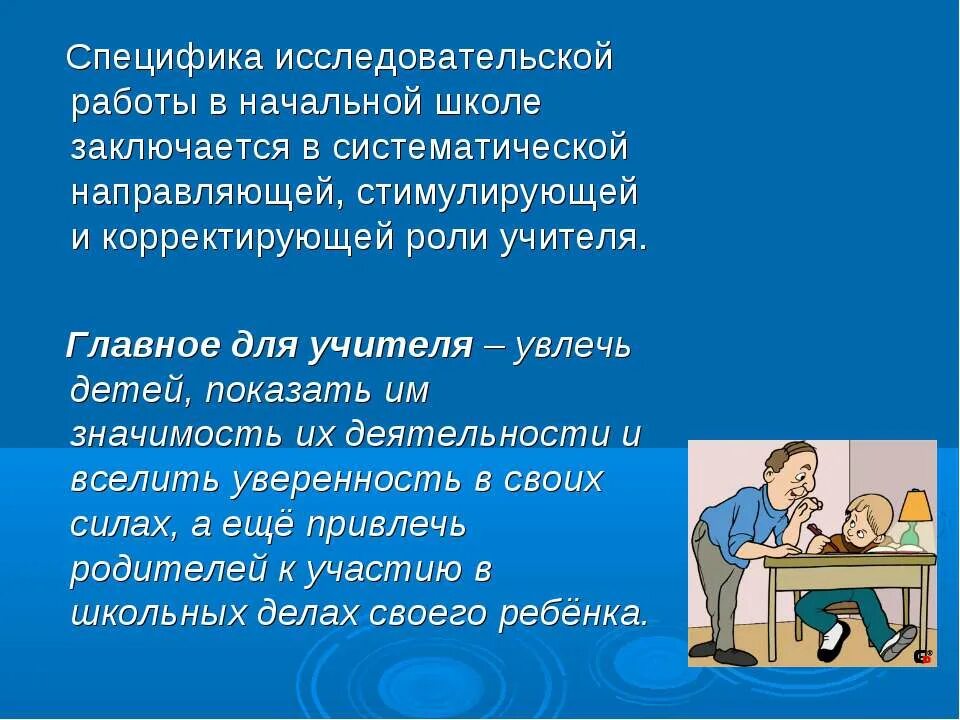 Специфика исследовательской работы в начальной школе заключается в систематической направляющей, стимулирующей и корректирующей роли учителя.

Главное для учителя – увлечь детей, показать им значимость их деятельности и вселить уверенность в своих силах, а ещё привлечь родителей к участию в школьных делах своего ребёнка.